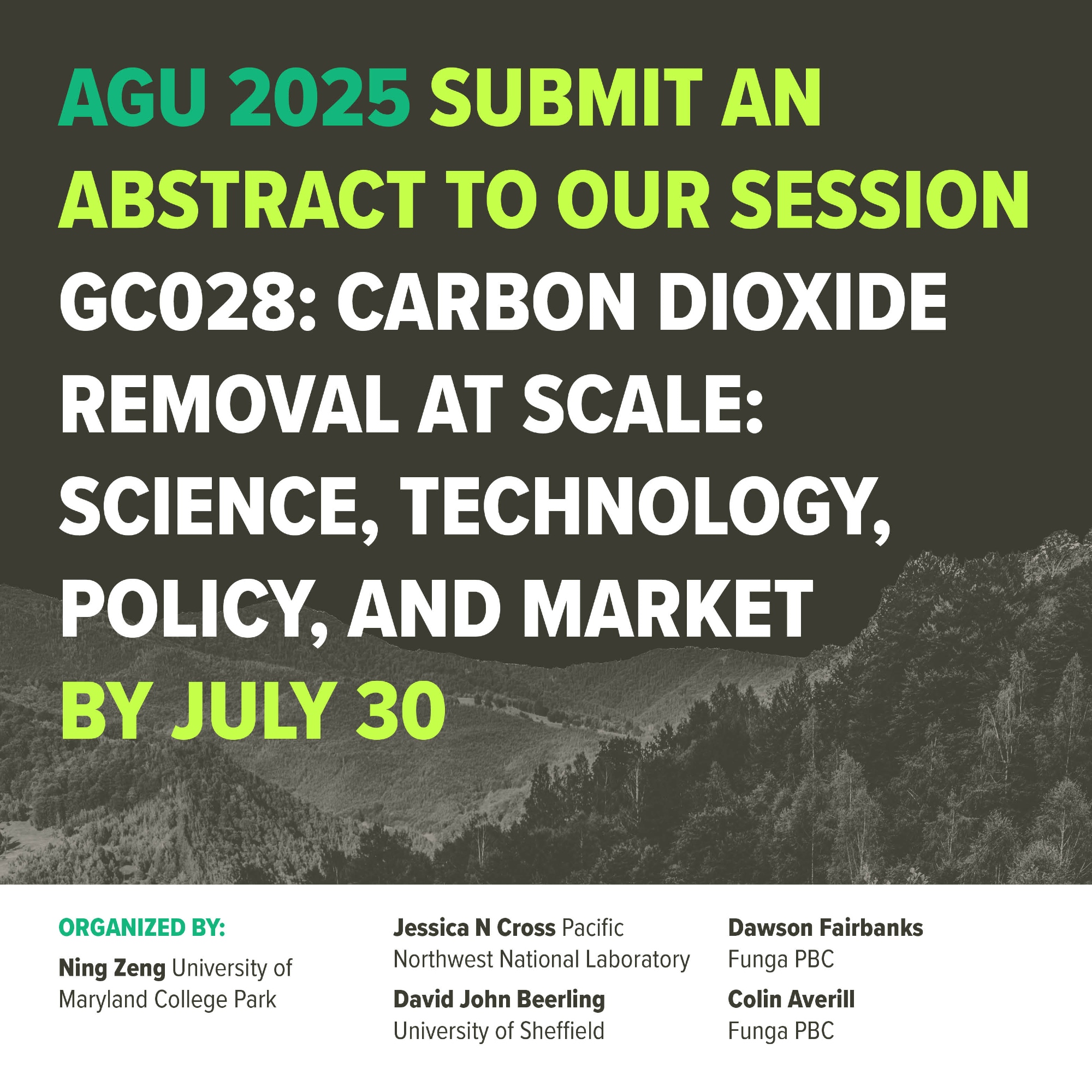 AGU 2025 SUBMIT AN ABSTRACT TO OUR SESSION

GC028: CARBON DIOXIDE REMOVAL AT SCALE: SCIENCE, TECHNOLOGY, POLICY, AND MARKET

BY JULY 30

ORGANIZED BY:

Ning Zeng University of Maryland College Park

Jessica N Cross Pacific Northwest National Laboratory

David John Beerling University of Sheffield

Dawson Fairbanks Funga PBC

Colin Averill Funga PBC